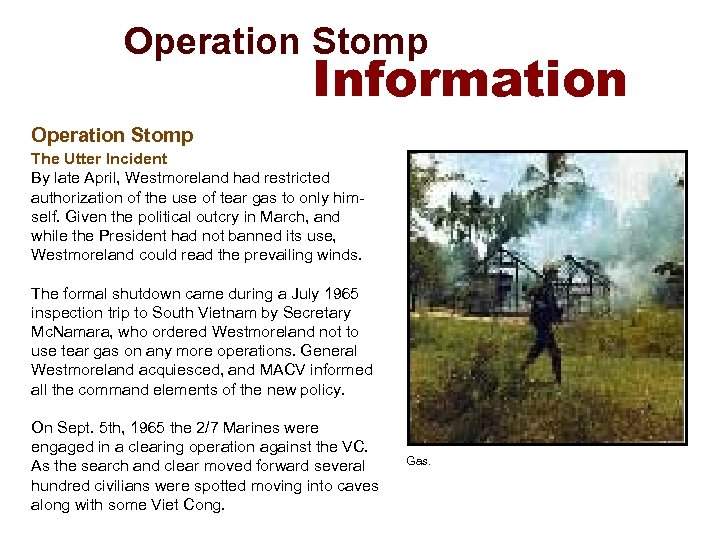 Operation Stomp
Information

Operation Stomp
The Utter Incident
By late April, Westmoreland had restricted authorization of the use of tear gas to only himself. Given the political outcry in March, and while the President had not banned its use, Westmoreland could read the prevailing winds.

The formal shutdown came during a July 1965 inspection trip to South Vietnam by Secretary McNamara, who ordered Westmoreland not to use tear gas on any more operations. General Westmoreland acquiesced, and MACV informed all the command elements of the new policy.

On Sept. 5th, 1965 the 2/7 Marines were engaged in a clearing operation against the VC. As the search and clear moved forward several hundred civilians were spotted moving into caves along with some Viet Cong.

Gas.